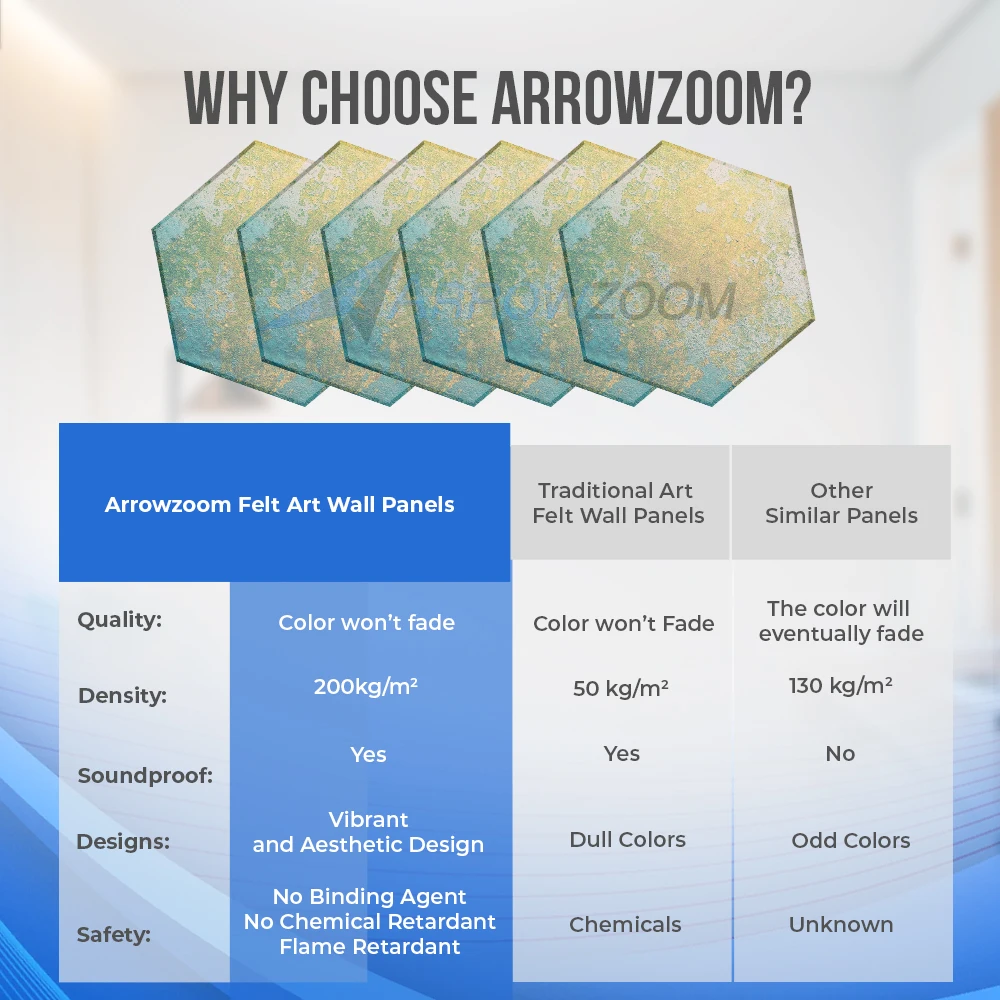 WHY CHOOSE ARROWZOOM?

ARROWZOOM

| | Arrowzoom Felt Art Wall Panels | Traditional Art Felt Wall Panels | Other Similar Panels |
|---|---|---|---|
| Quality: | Color won't fade | Color won't Fade | The color will eventually fade |
| Density: | 200kg/m² | 50 kg/m² | 130 kg/m² |
| Soundproof: | Yes | Yes | No |
| Designs: | Vibrant and Aesthetic Design | Dull Colors | Odd Colors |
| Safety: | No Binding Agent No Chemical Retardant Flame Retardant | Chemicals | Unknown |